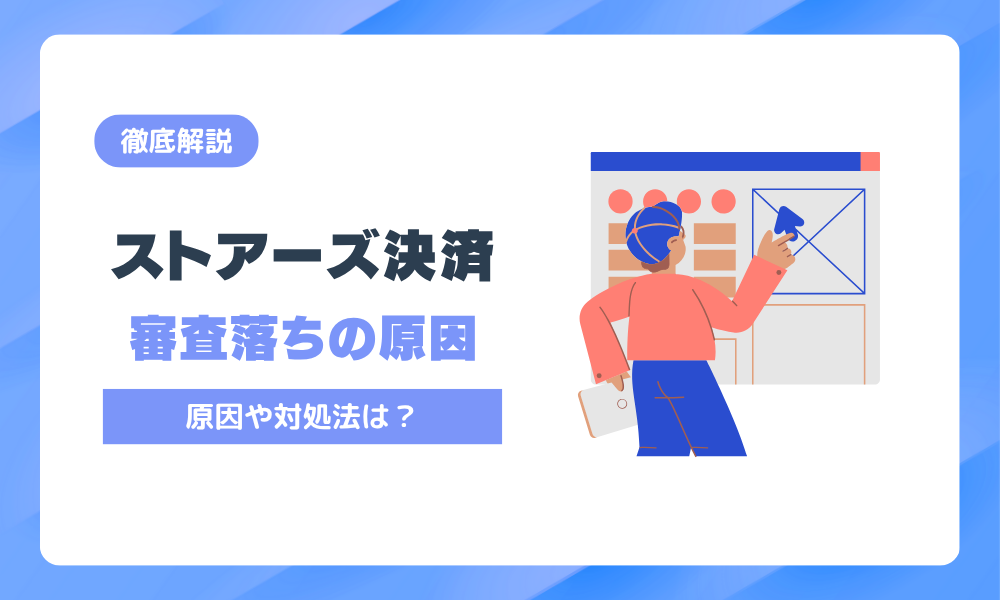 徹底解説

ストアーズ決済

審査落ちの原因

原因や対処法は？